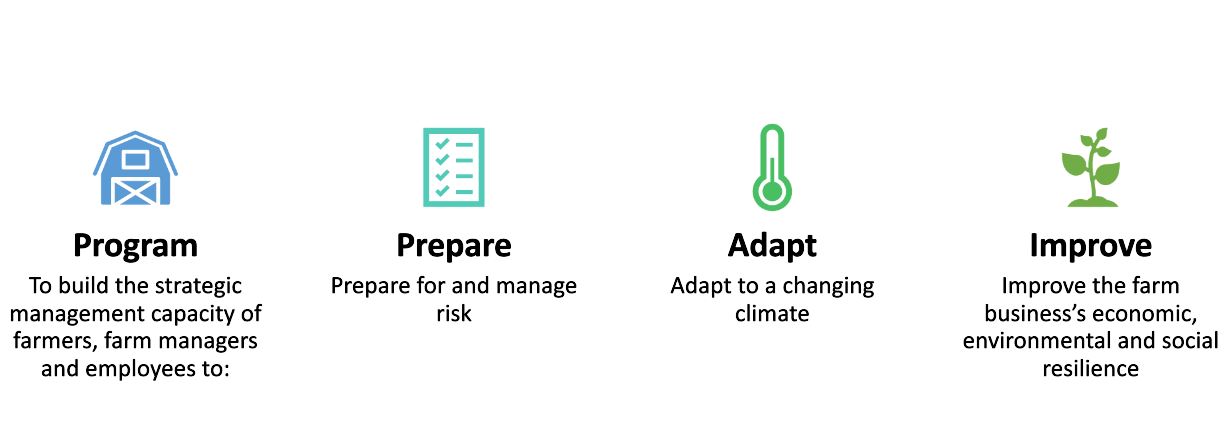 Program
To build the strategic management capacity of farmers, farm managers and employees to:

Prepare
Prepare for and manage risk

Adapt
Adapt to a changing climate

Improve
Improve the farm business's economic, environmental and social resilience